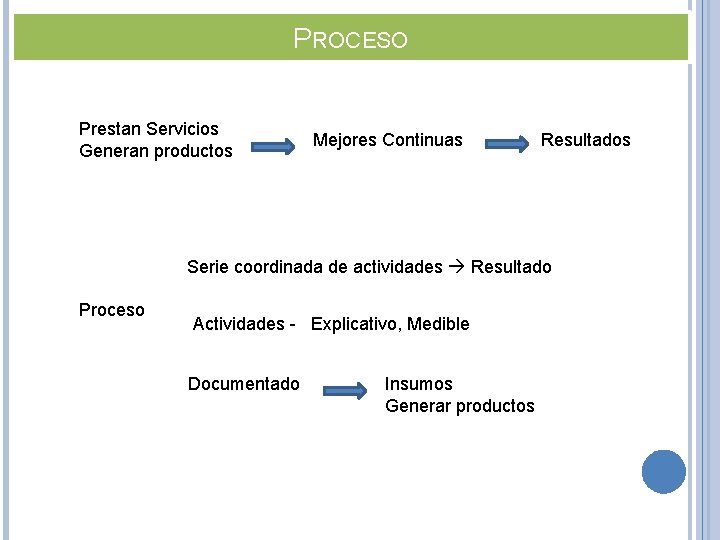 PROCESO

Prestan Servicios
Generan productos

Mejores Continuas

Resultados

Serie coordinada de actividades → Resultado

Proceso

Actividades - Explicativo, Medible

Documentado

Insumos
Generar productos